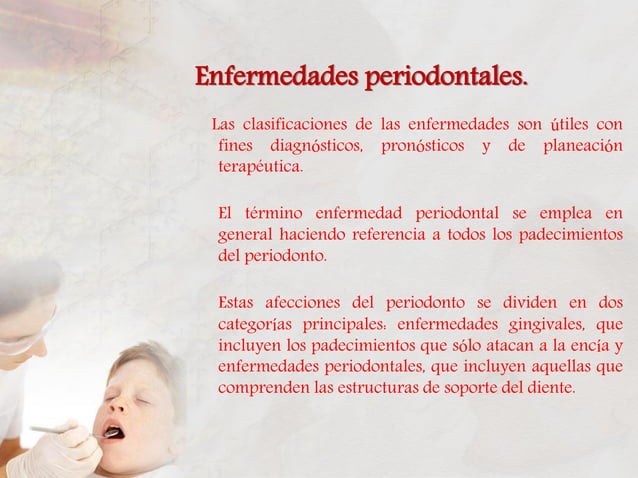 Enfermedades periodontales.

Las clasificaciones de las enfermedades son útiles con fines diagnósticos, pronósticos y de planeación terapéutica.

El término enfermedad periodontal se emplea en general haciendo referencia a todos los padecimientos del periodonto.

Estas afecciones del periodonto se dividen en dos categorías principales: enfermedades gingivales, que incluyen los padecimientos que sólo atacan a la encía y enfermedades periodontales, que incluyen aquellas que comprenden las estructuras de soporte del diente.